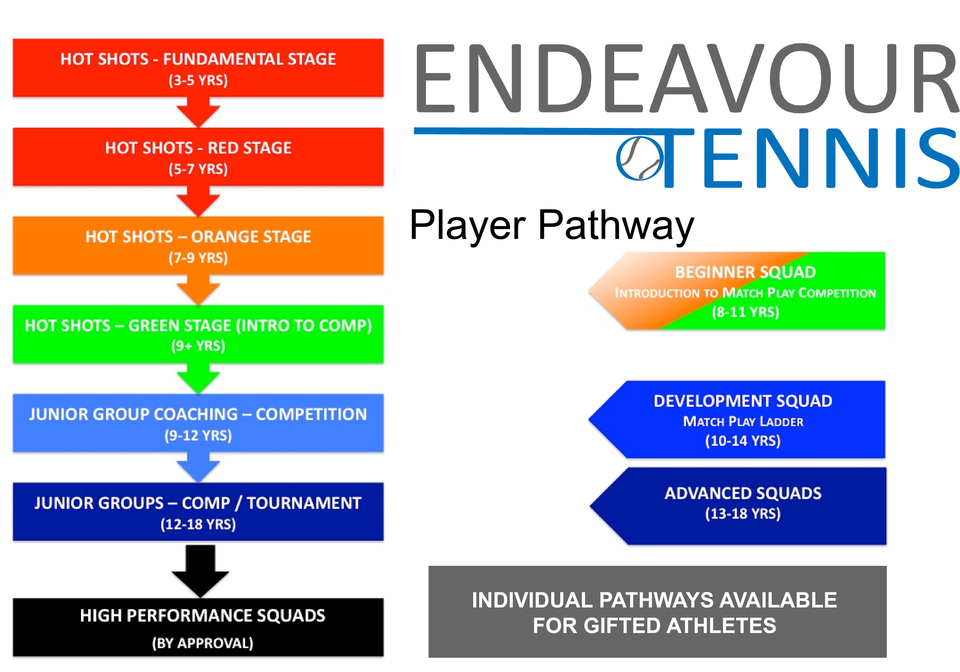 HOT SHOTS - FUNDAMENTAL STAGE
(3-5 YRS)

HOT SHOTS - RED STAGE
(5-7 YRS)

HOT SHOTS – ORANGE STAGE
(7-9 YRS)

HOT SHOTS – GREEN STAGE (INTRO TO COMP)
(9+ YRS)

JUNIOR GROUP COACHING – COMPETITION
(9-12 YRS)

JUNIOR GROUPS – COMP / TOURNAMENT
(12-18 YRS)

HIGH PERFORMANCE SQUADS
(BY APPROVAL)

ENDEAVOUR
TENNIS

Player Pathway

BEGINNER SQUAD
INTRODUCTION TO MATCH PLAY COMPETITION
(8-11 YRS)

DEVELOPMENT SQUAD
MATCH PLAY LADDER
(10-14 YRS)

ADVANCED SQUADS
(13-18 YRS)

INDIVIDUAL PATHWAYS AVAILABLE FOR GIFTED ATHLETES